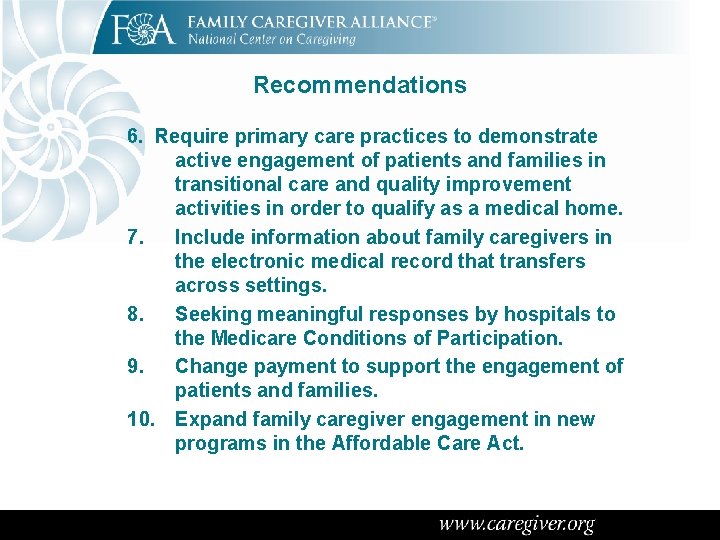 FCA FAMILY CAREGIVER ALLIANCE®
National Center on Caregiving

Recommendations

6. Require primary care practices to demonstrate active engagement of patients and families in transitional care and quality improvement activities in order to qualify as a medical home.

7. Include information about family caregivers in the electronic medical record that transfers across settings.

8. Seeking meaningful responses by hospitals to the Medicare Conditions of Participation.

9. Change payment to support the engagement of patients and families.

10. Expand family caregiver engagement in new programs in the Affordable Care Act.

www.caregiver.org